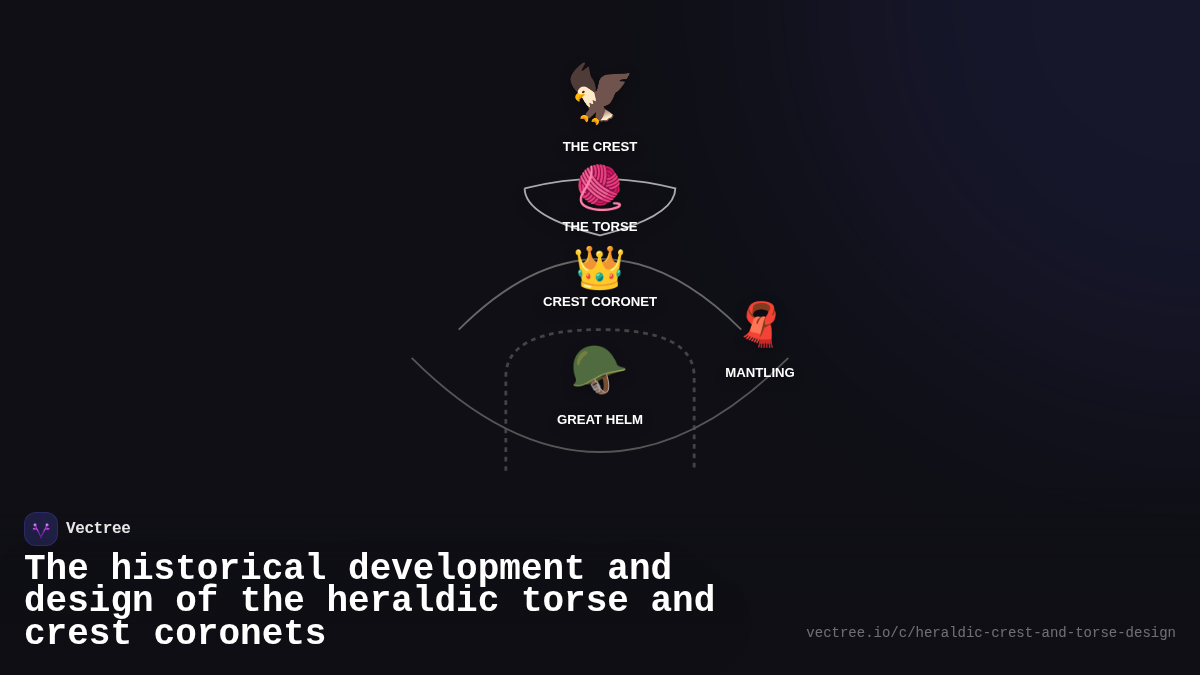 THE CREST

THE TORSE

CREST CORONET

MANTLING

GREAT HELM

Vectree

The historical development and design of the heraldic torse and crest coronets

vectree.io/c/heraldic-crest-and-torse-design